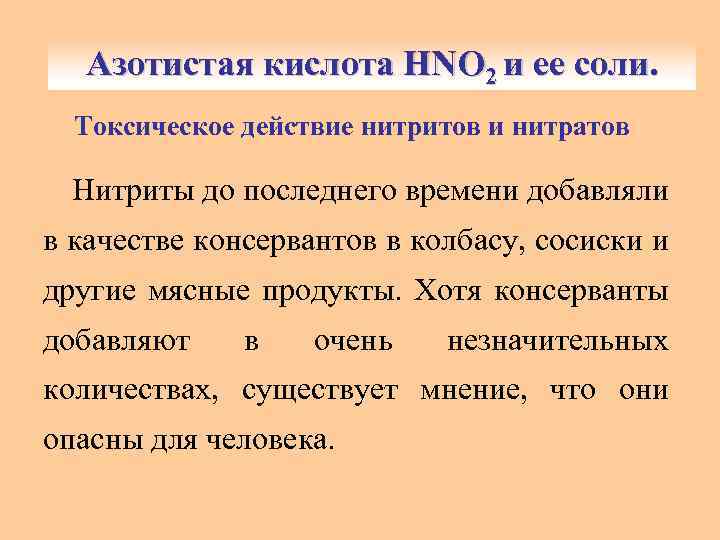 Азотистая кислота $HNO_2$ и ее соли.

Токсическое действие нитритов и нитратов

Нитриты до последнего времени добавляли в качестве консервантов в колбасу, сосиски и другие мясные продукты. Хотя консерванты добавляют в очень незначительных количествах, существует мнение, что они опасны для человека.